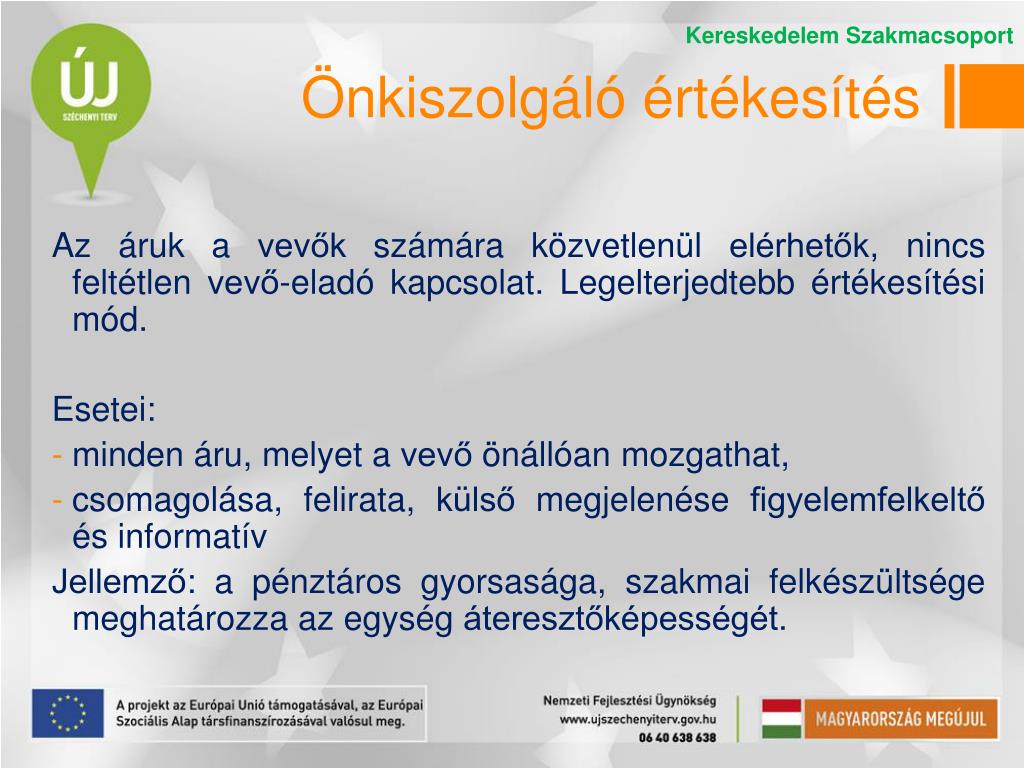 ÚJ
SZÉCHENYI TERV

Kereskedelem Szakmacsoport

Önkiszolgáló értékesítés

Az áruk a vevők számára közvetlenül elérhetők, nincs feltétlen vevő-eladó kapcsolat. Legelterjedtebb értékesítési mód.

Esetei:
- minden áru, melyet a vevő önállóan mozgathat,
- csomagolása, felirata, külső megjelenése figyelemfelkeltő és informatív

Jellemző: a pénztáros gyorsasága, szakmai felkészültsége meghatározza az egység áteresztőképességét.

A projekt az Európai Unió támogatásával, az Európai Szociális Alap társfinanszírozásával valósul meg.

Nemzeti Fejlesztési Ügynökség
www.ujszechenyiterv.gov.hu
06 40 638 638

MAGYARORSZÁG MEGÚJUL